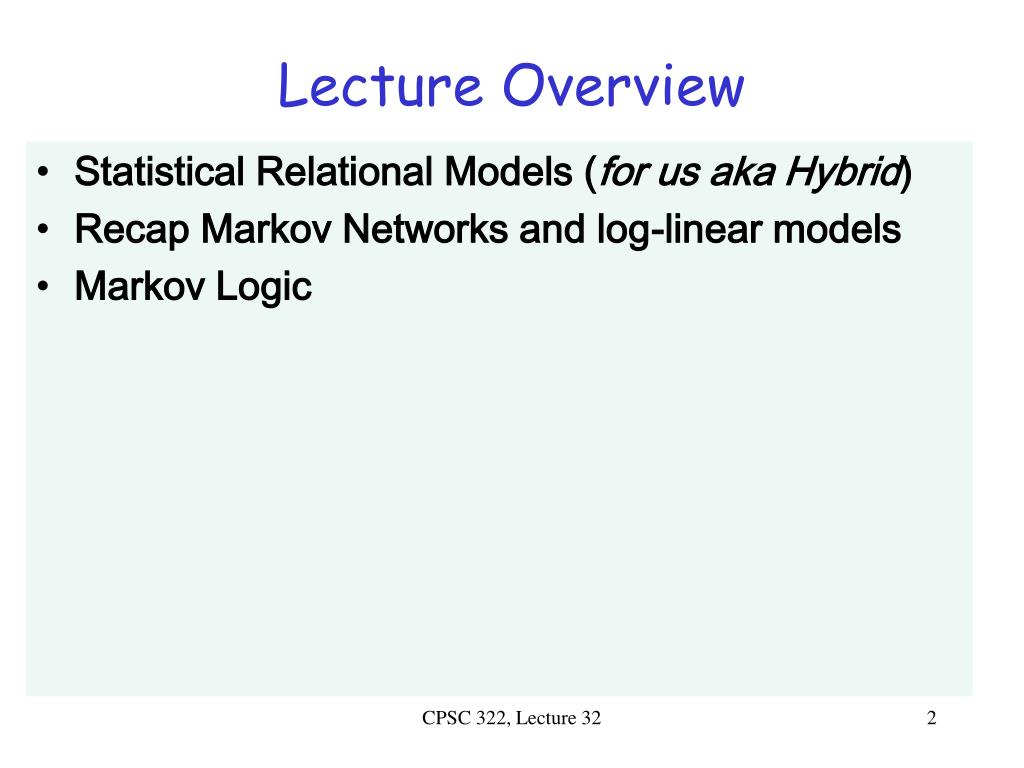 Lecture Overview

• Statistical Relational Models (for us aka Hybrid)
• Recap Markov Networks and log-linear models
• Markov Logic

CPSC 322, Lecture 32

2